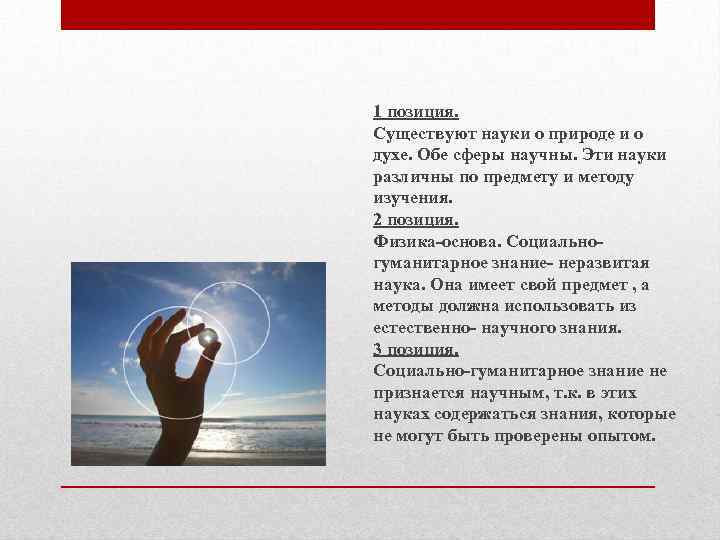 1 позиция.
Существуют науки о природе и о духе. Обе сферы научны. Эти науки различны по предмету и методу изучения.
2 позиция.
Физика-основа. Социально-гуманитарное знание- неразвитая наука. Она имеет свой предмет , а методы должна использовать из естественно- научного знания.
3 позиция.
Социально-гуманитарное знание не признается научным, т.к. в этих науках содержаться знания, которые не могут быть проверены опытом.